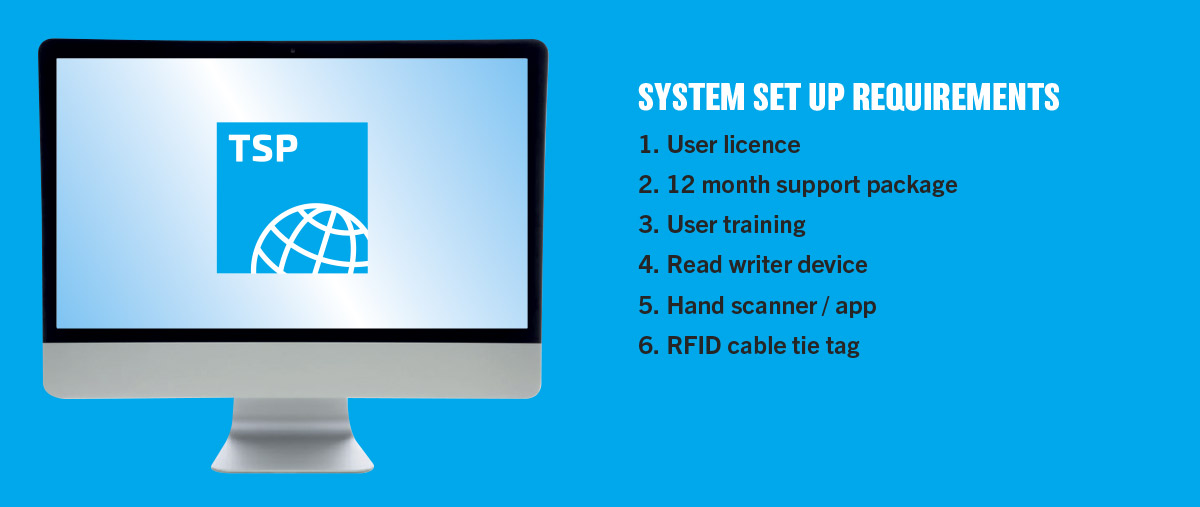 TSP

SYSTEM SET UP REQUIREMENTS

1. User licence
2. 12 month support package
3. User training
4. Read writer device
5. Hand scanner / app
6. RFID cable tie tag